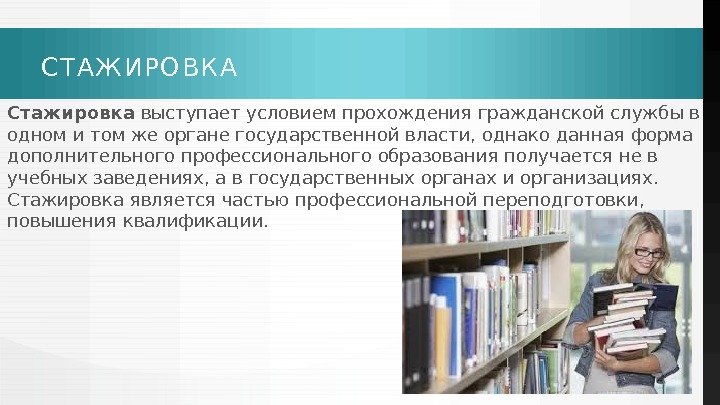 СТАЖИРОВКА

Стажировка выступает условием прохождения гражданской службы в одном и том же органе государственной власти, однако данная форма дополнительного профессионального образования получается не в учебных заведениях, а в государственных органах и организациях. Стажировка является частью профессиональной переподготовки, повышения квалификации.